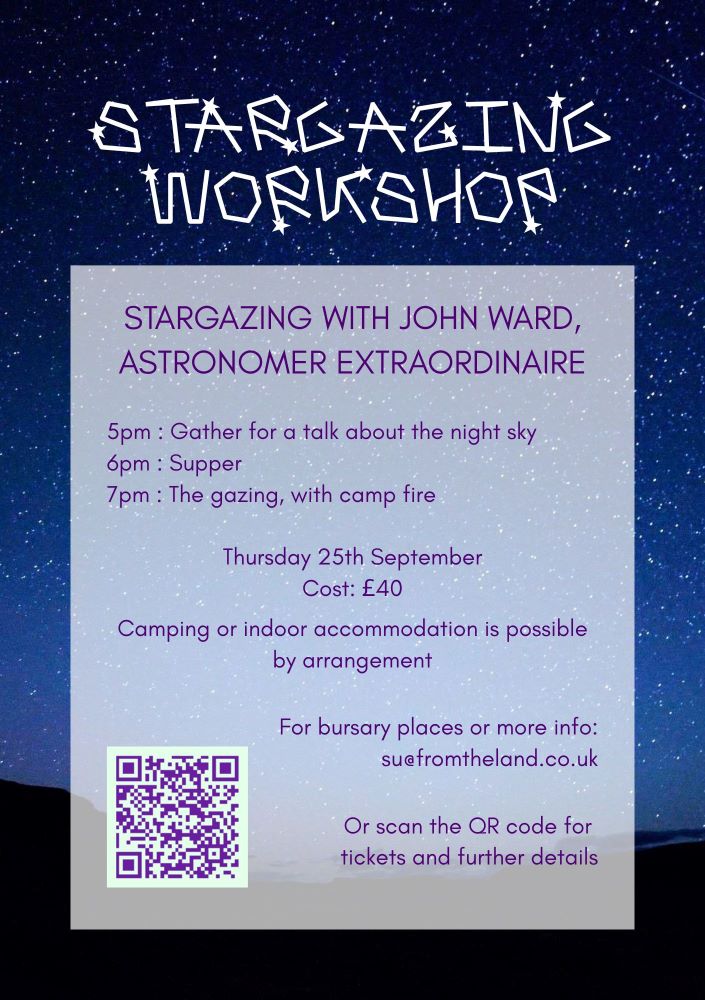 STARGAZING WORKSHOP

STARGAZING WITH JOHN WARD, ASTRONOMER EXTRAORDINAIRE

5pm : Gather for a talk about the night sky
6pm : Supper
7pm : The gazing, with camp fire

Thursday 25th September
Cost: £40

Camping or indoor accommodation is possible by arrangement

For bursary places or more info:
su@fromtheland.co.uk

Or scan the QR code for tickets and further details